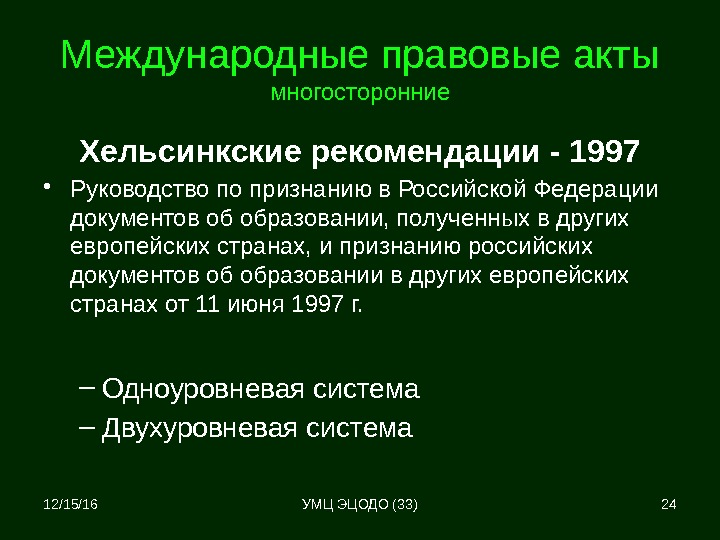 Международные правовые акты
многосторонние

Хельсинкские рекомендации - 1997

• Руководство по признанию в Российской Федерации документов об образовании, полученных в других европейских странах, и признанию российских документов об образовании в других европейских странах от 11 июня 1997 г.

– Одноуровневая система
– Двухуровневая система

12/15/16

УМЦ ЭЦОДО (33)

24